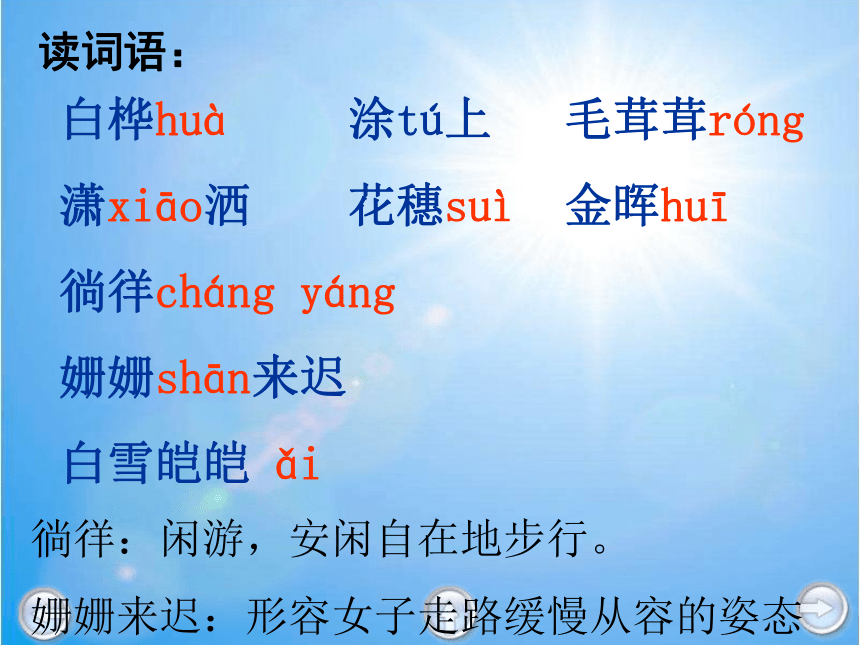 读词语：

白桦huà　　涂tú上　　毛茸茸róng

潇xiāo洒　　花穗suì　　金晖huī

徜徉cháng yáng

姗姗shān来迟

白雪皑皑 ǎi

徜徉：闲游，安闲自在地步行。

姗姗来迟：形容女子走路缓慢从容的姿态